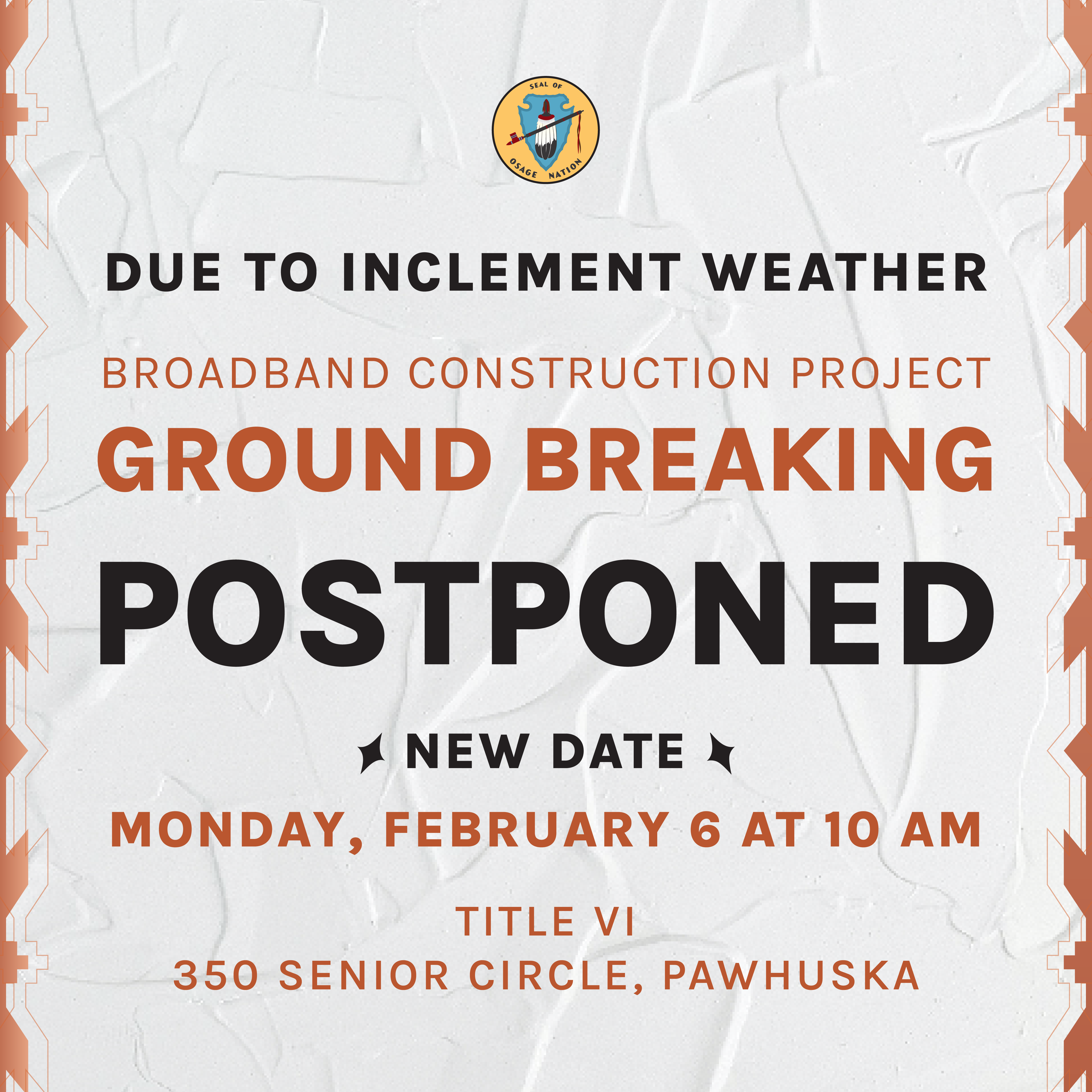 SEAL OF
OSAGE NATION

DUE TO INCLEMENT WEATHER

BROADBAND CONSTRUCTION PROJECT
GROUND BREAKING
POSTPONED

NEW DATE

MONDAY, FEBRUARY 6 AT 10 AM

TITLE VI
350 SENIOR CIRCLE, PAWHUSKA